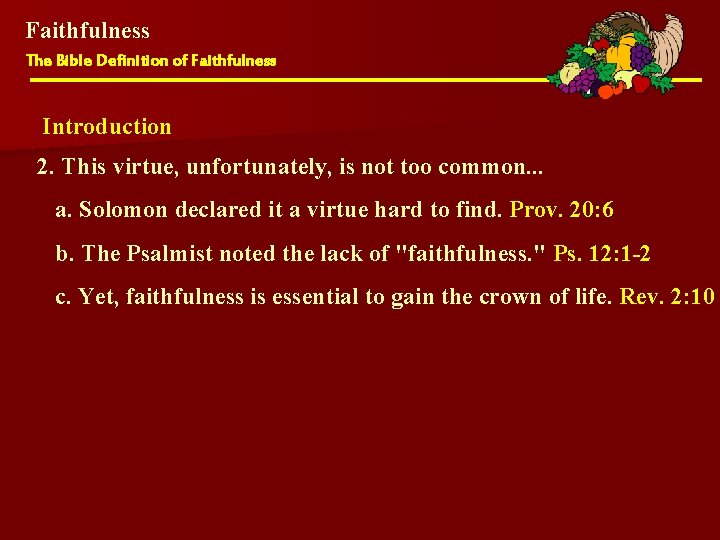 Faithfulness
The Bible Definition of Faithfulness

Introduction

2. This virtue, unfortunately, is not too common...

a. Solomon declared it a virtue hard to find. Prov. 20:6

b. The Psalmist noted the lack of "faithfulness." Ps. 12:1-2

c. Yet, faithfulness is essential to gain the crown of life. Rev. 2:10